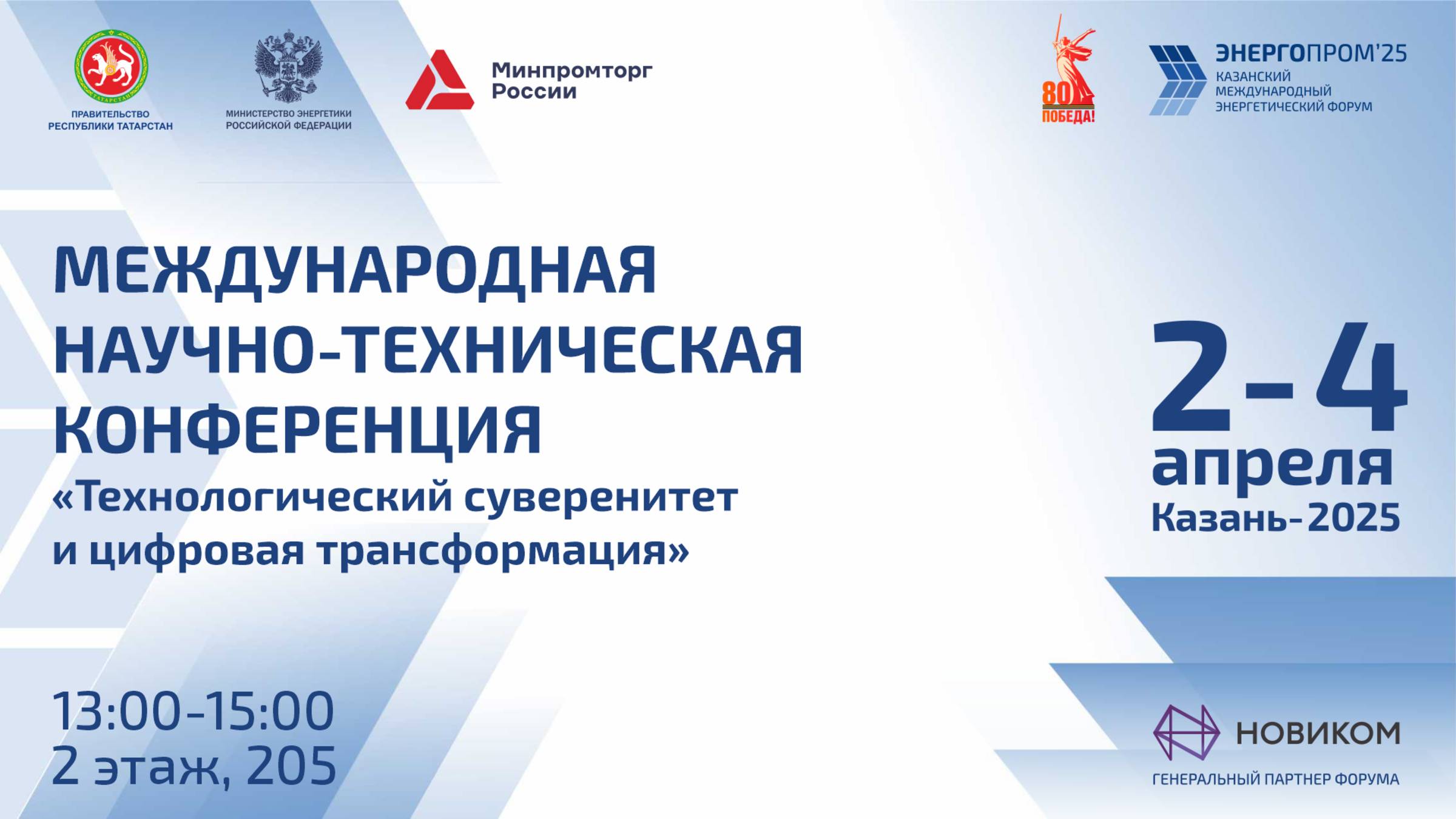 ТАТАРСТАН

ПРАВИТЕЛЬСТВО РЕСПУБЛИКИ ТАТАРСТАН

МИНИСТЕРСТВО ЭНЕРГЕТИКИ РОССИЙСКОЙ ФЕДЕРАЦИИ

Минпромторг России

80 ПОБЕДА!

ЭНЕРГОПРОМ'25 КАЗАНСКИЙ МЕЖДУНАРОДНЫЙ ЭНЕРГЕТИЧЕСКИЙ ФОРУМ

МЕЖДУНАРОДНАЯ НАУЧНО-ТЕХНИЧЕСКАЯ КОНФЕРЕНЦИЯ
«Технологический суверенитет и цифровая трансформация»

2-4 апреля
Казань-2025

13:00-15:00
2 этаж, 205

НОВИКОМ
ГЕНЕРАЛЬНЫЙ ПАРТНЕР ФОРУМА